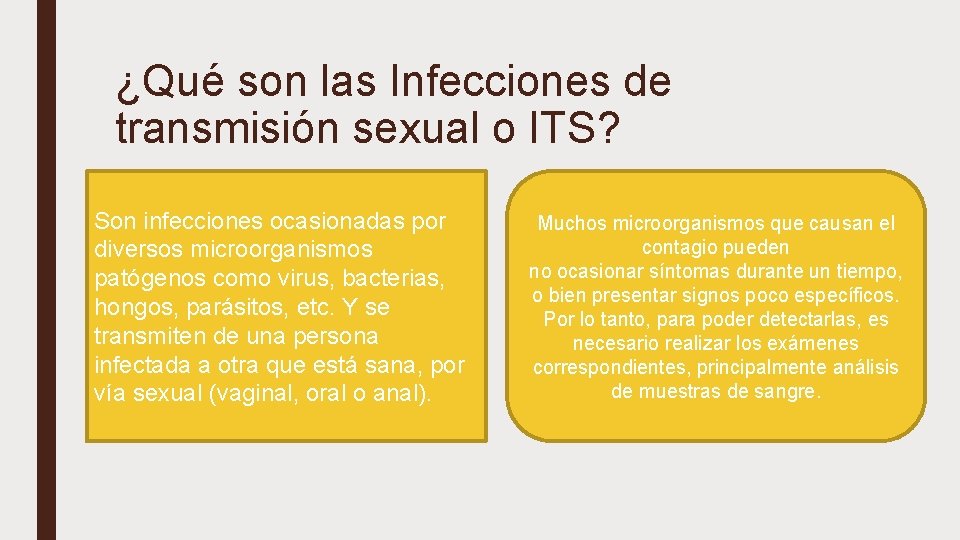 ¿Qué son las Infecciones de transmisión sexual o ITS?

Son infecciones ocasionadas por diversos microorganismos patógenos como virus, bacterias, hongos, parásitos, etc. Y se transmiten de una persona infectada a otra que está sana, por vía sexual (vaginal, oral o anal).

Muchos microorganismos que causan el contagio pueden no ocasionar síntomas durante un tiempo, o bien presentar signos poco específicos. Por lo tanto, para poder detectarlas, es necesario realizar los exámenes correspondientes, principalmente análisis de muestras de sangre.